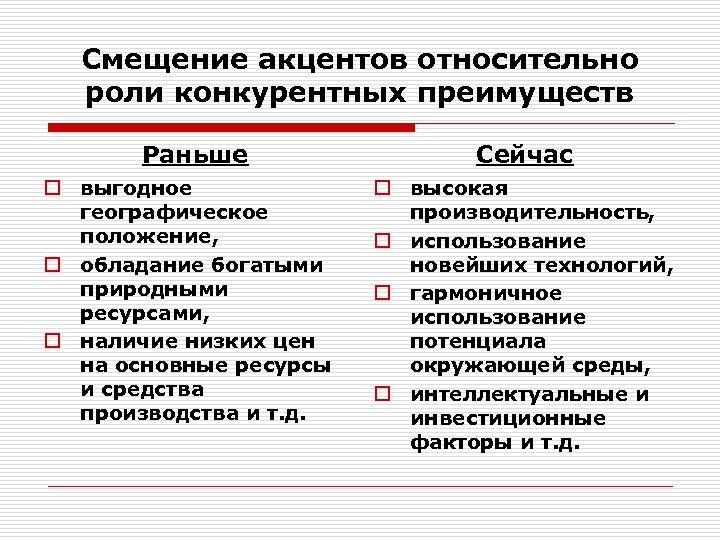 Смещение акцентов относительно роли конкурентных преимуществ

Раньше

- выгодное географическое положение,
- обладание богатыми природными ресурсами,
- наличие низких цен на основные ресурсы и средства производства и т.д.

Сейчас

- высокая производительность,
- использование новейших технологий,
- гармоничное использование потенциала окружающей среды,
- интеллектуальные и инвестиционные факторы и т.д.